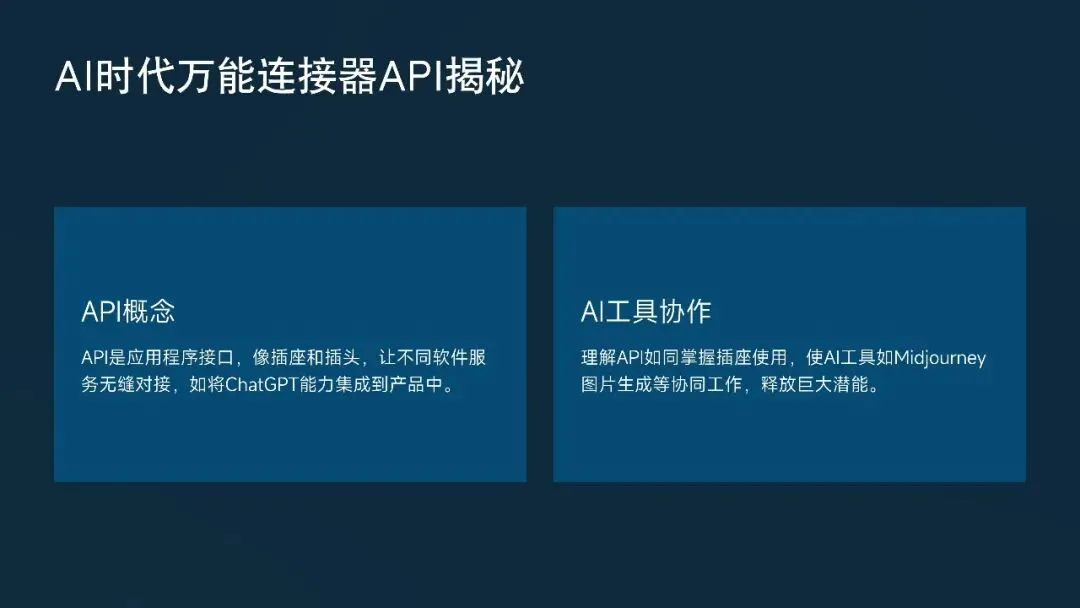 AI时代万能连接器API揭秘

API概念

API是应用程序接口，像插座和插头，让不同软件服务无缝对接，如将ChatGPT能力集成到产品中。

AI工具协作

理解API如同掌握插座使用，使AI工具如Midjourney图片生成等协同工作，释放巨大潜能。